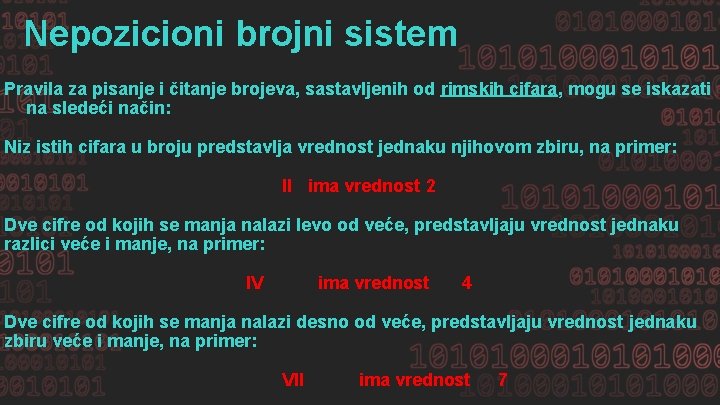 Nepozicioni brojni sistem

Pravila za pisanje i čitanje brojeva, sastavljenih od rimskih cifara, mogu se iskazati na sledeći način:

Niz istih cifara u broju predstavlja vrednost jednaku njihovom zbiru, na primer:

II ima vrednost 2

Dve cifre od kojih se manja nalazi levo od veće, predstavljaju vrednost jednaku razlici veće i manje, na primer:

IV ima vrednost 4

Dve cifre od kojih se manja nalazi desno od veće, predstavljaju vrednost jednaku zbiru veće i manje, na primer:

VII ima vrednost 7